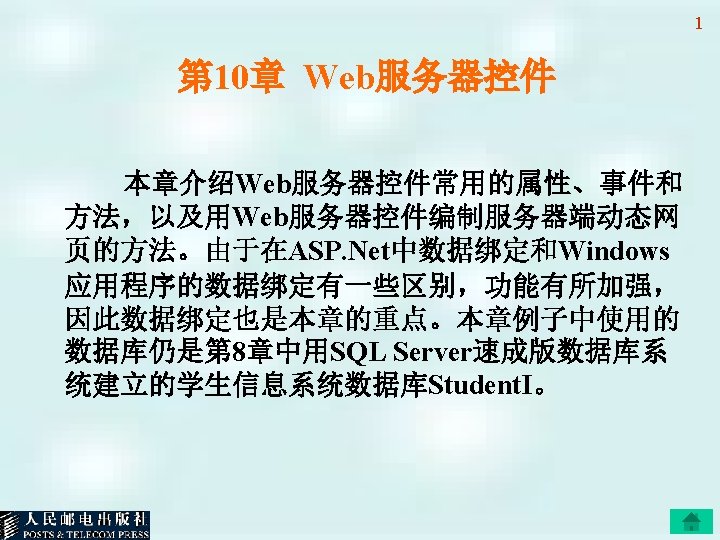 1

第10章 Web服务器控件

本章介绍Web服务器控件常用的属性、事件和方法，以及用Web服务器控件编制服务器端动态网页的方法。由于在ASP.Net中数据绑定和Windows应用程序的数据绑定有一些区别，功能有所加强，因此数据绑定也是本章的重点。本章例子中使用的数据库仍是第8章中用SQL Server速成版数据库系统建立的学生信息系统数据库StudentI。

人民邮电出版社
POSTS & TELECOM PRESS